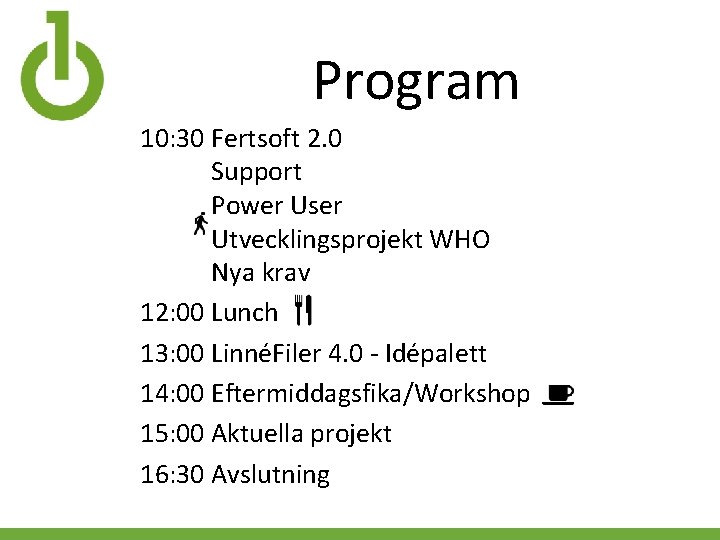 Program

10:30 Fertsoft 2.0
Support
Power User
Utvecklingsprojekt WHO
Nya krav

12:00 Lunch

13:00 LinnéFiler 4.0 - Idépalett

14:00 Eftermiddagsfika/Workshop

15:00 Aktuella projekt

16:30 Avslutning